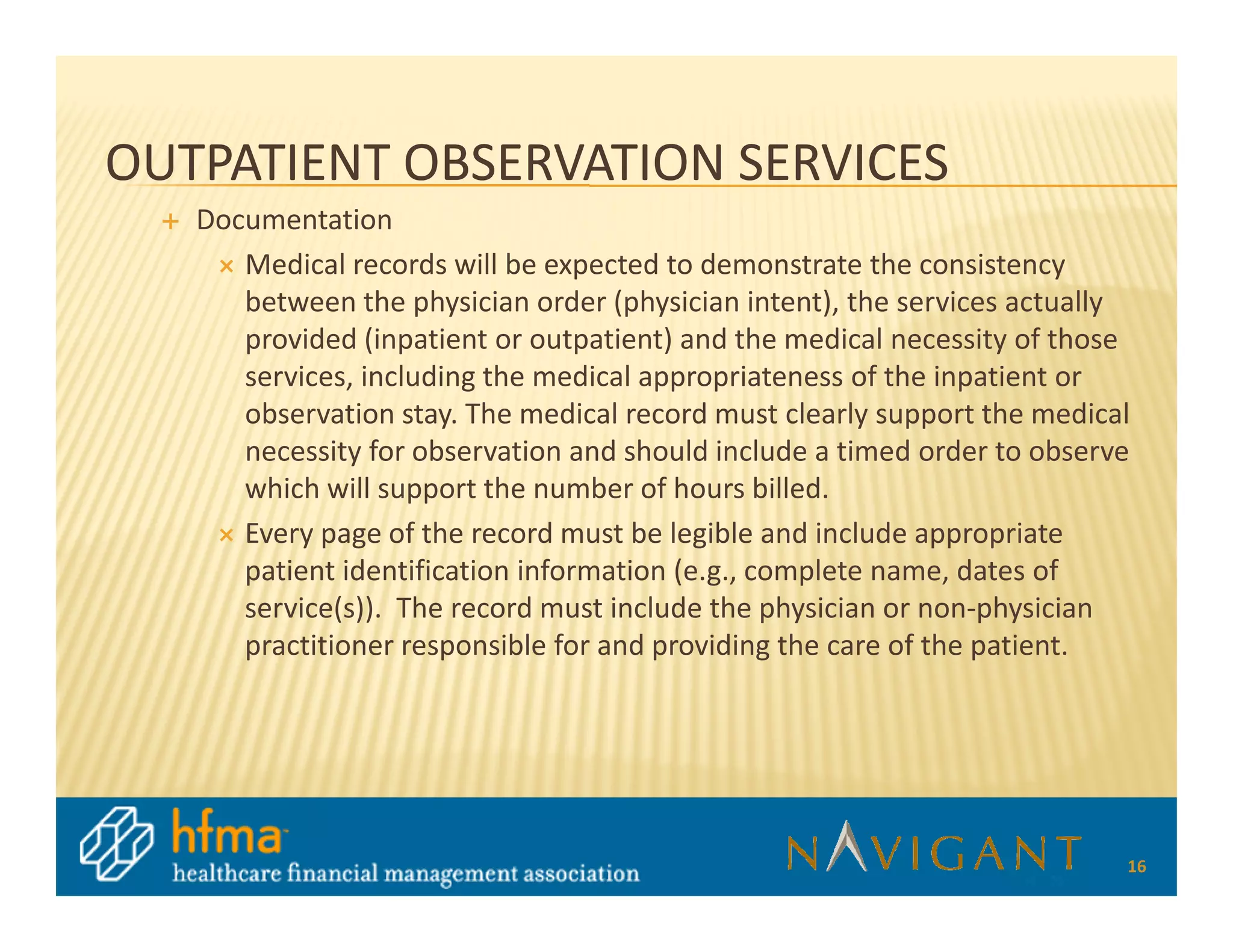 OUTPATIENT OBSERVATION SERVICES

+ Documentation

× Medical records will be expected to demonstrate the consistency between the physician order (physician intent), the services actually provided (inpatient or outpatient) and the medical necessity of those services, including the medical appropriateness of the inpatient or observation stay. The medical record must clearly support the medical necessity for observation and should include a timed order to observe which will support the number of hours billed.

× Every page of the record must be legible and include appropriate patient identification information (e.g., complete name, dates of service(s)). The record must include the physician or non-physician practitioner responsible for and providing the care of the patient.

hfma
healthcare financial management association

NAVIGANT

16